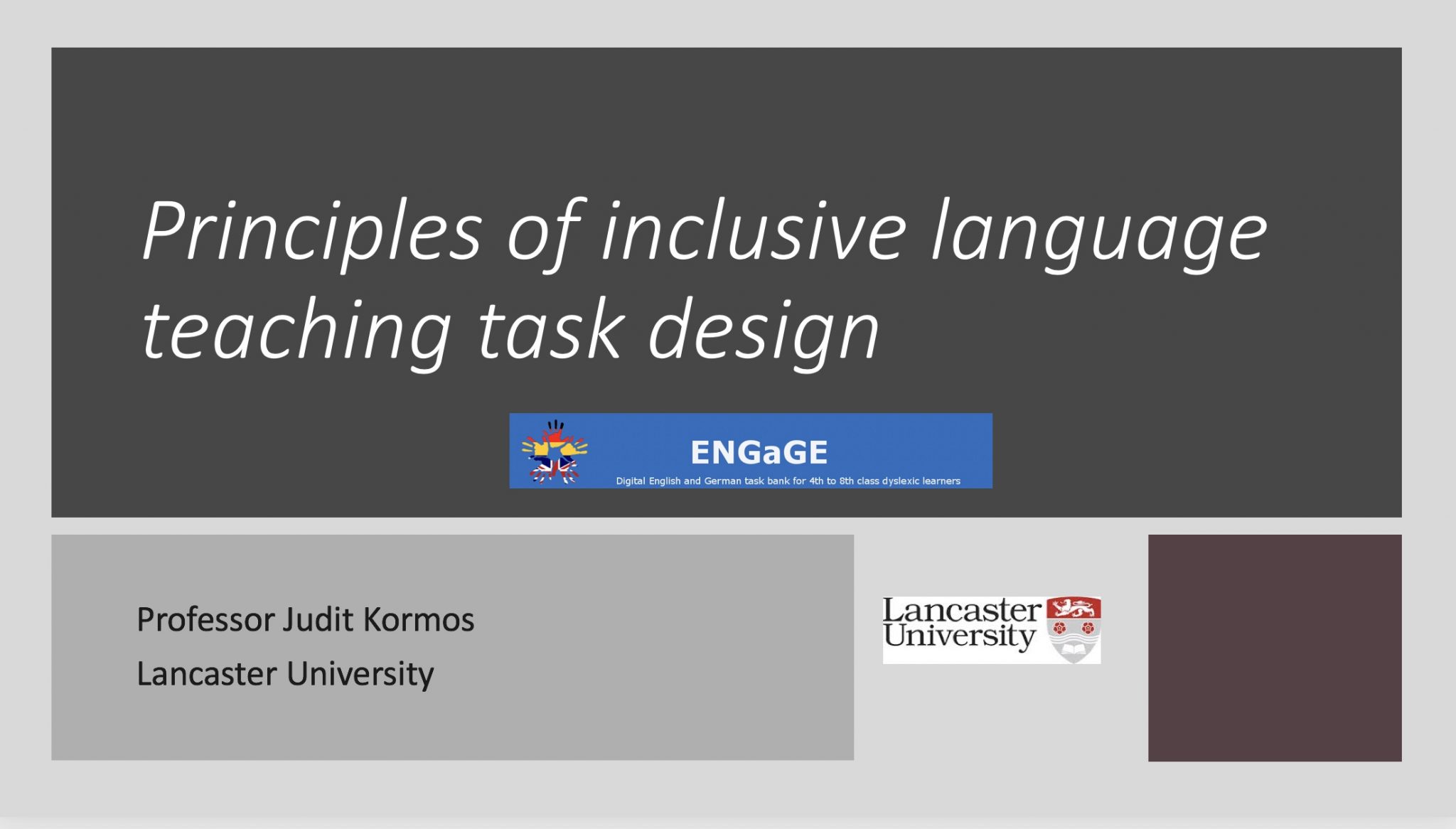 Principles of inclusive language teaching task design

ENGaGE
Digital English and German task bank for 4th to 8th class dyslexic learners

Professor Judit Kormos
Lancaster University

Lancaster University